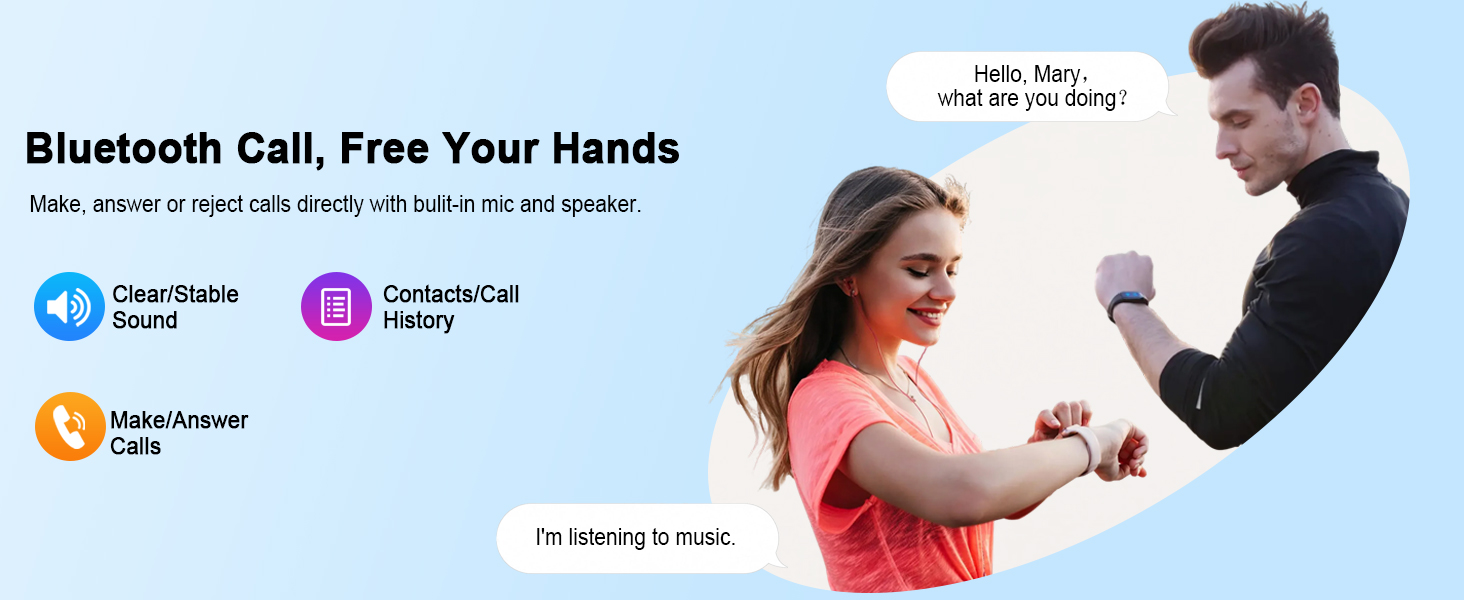 Bluetooth Call, Free Your Hands

Make, answer or reject calls directly with bulit-in mic and speaker.

Clear/Stable Sound

Contacts/Call History

Make/Answer Calls

Hello, Mary，
what are you doing？

I'm listening to music.